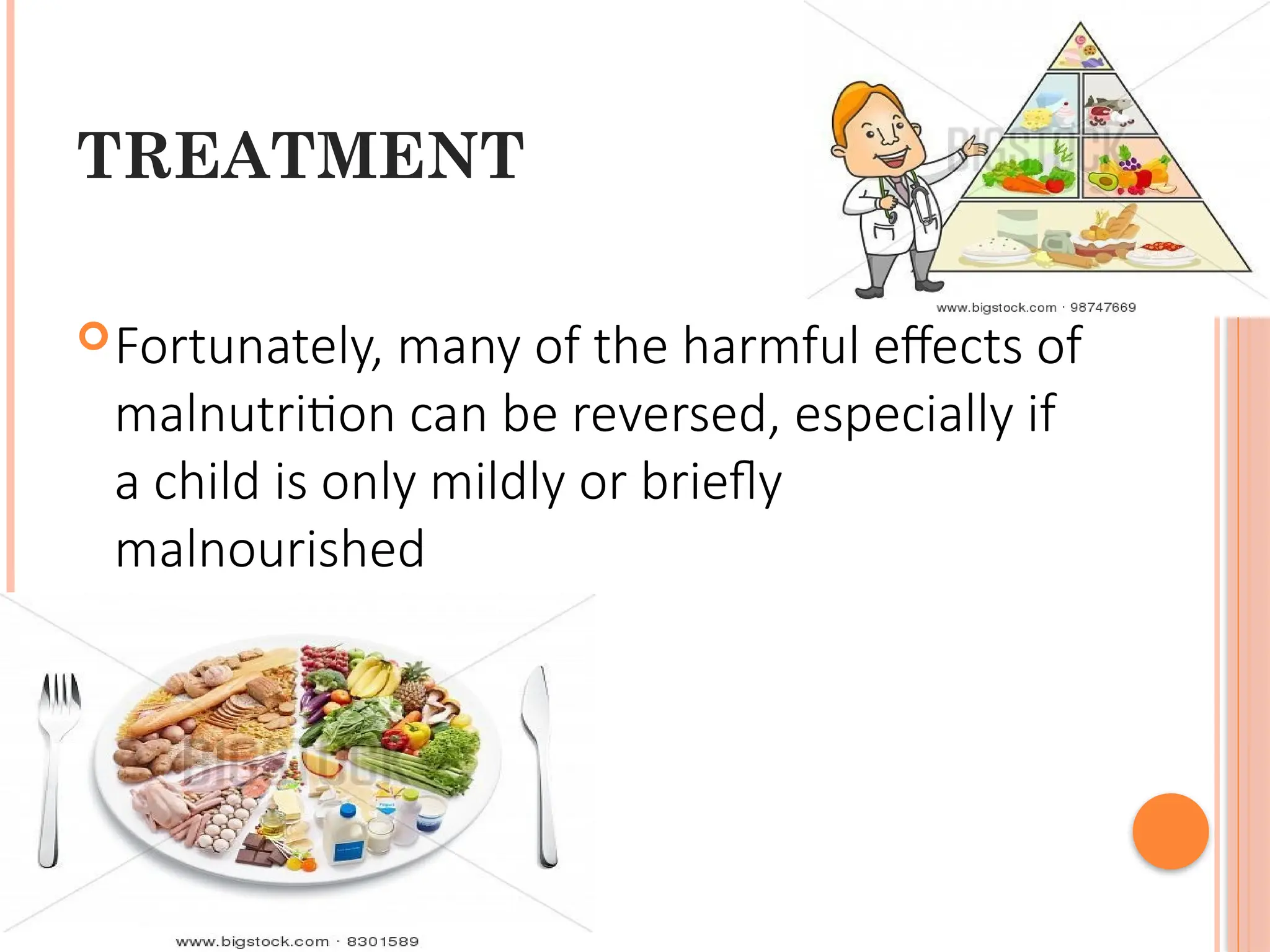 TREATMENT

BIGSTOCK

www.bigstock.com · 98747669

Fortunately, many of the harmful effects of malnutrition can be reversed, especially if a child is only mildly or briefly malnourished

BIGSTOCK

www.bigstock.com · 8301589